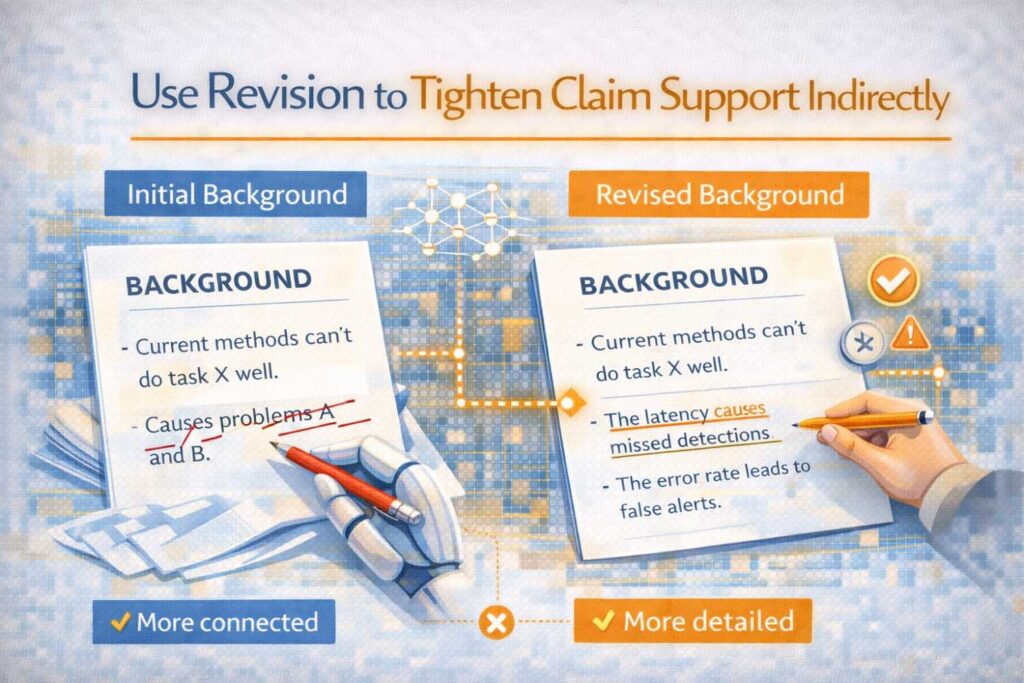 Use Revision to Tighten Claim Support Indirectly

Initial Background

BACKGROUND

- Current methods can't do task X well.

- Causes problems A and B.

Revised Background

BACKGROUND

- Current methods can't do task X well.

- The latency causes missed detections

- The error rate leads to false alerts.

✓ More connected

✓ More detailed